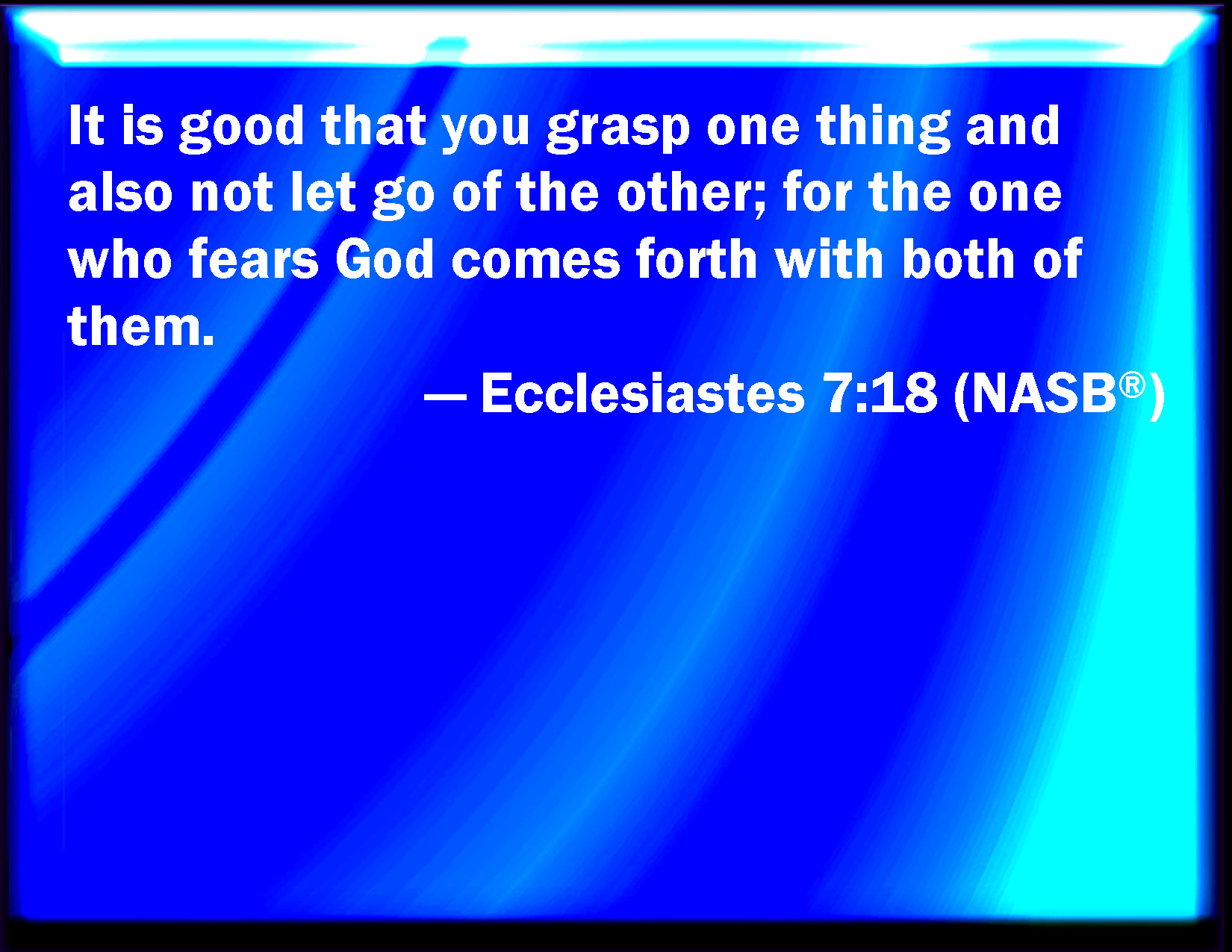 It is good that you grasp one thing and also not let go of the other; for the one who fears God comes forth with both of them.

— Ecclesiastes 7:18 (NASB®)